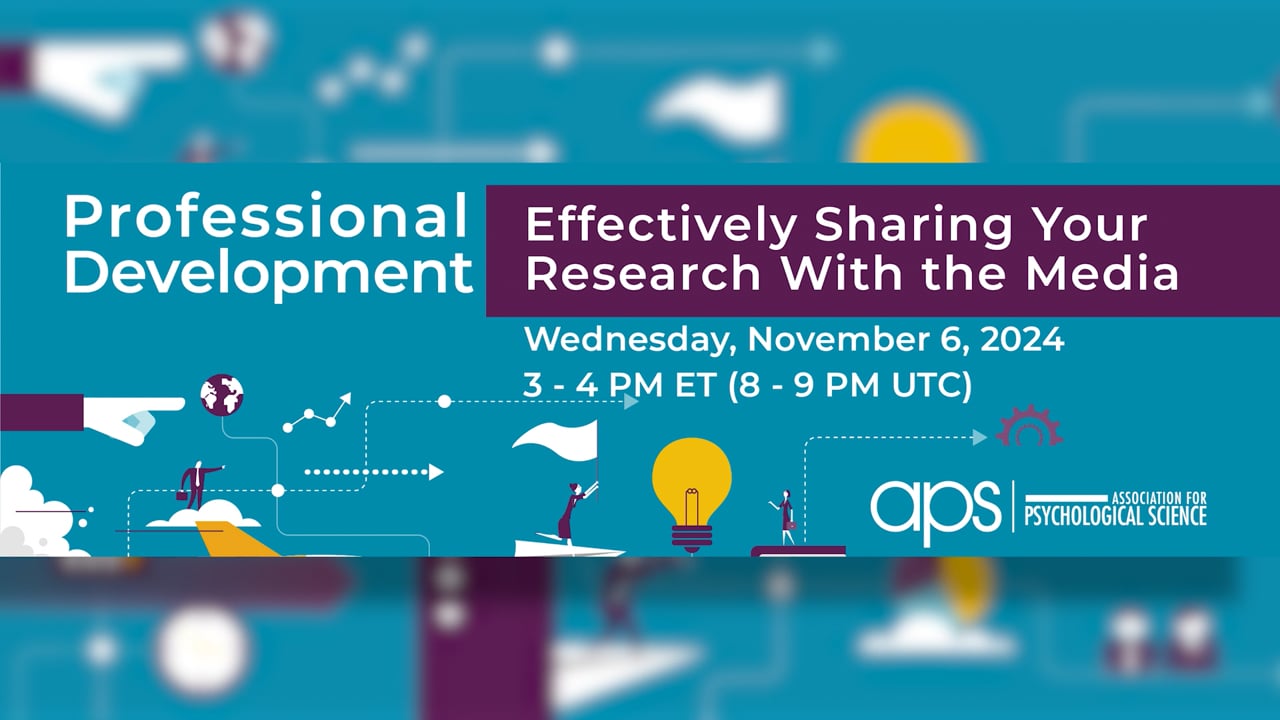 Professional Development

Effectively Sharing Your Research With the Media

Wednesday, November 6, 2024
3 - 4 PM ET (8 - 9 PM UTC)

aps ASSOCIATION FOR PSYCHOLOGICAL SCIENCE